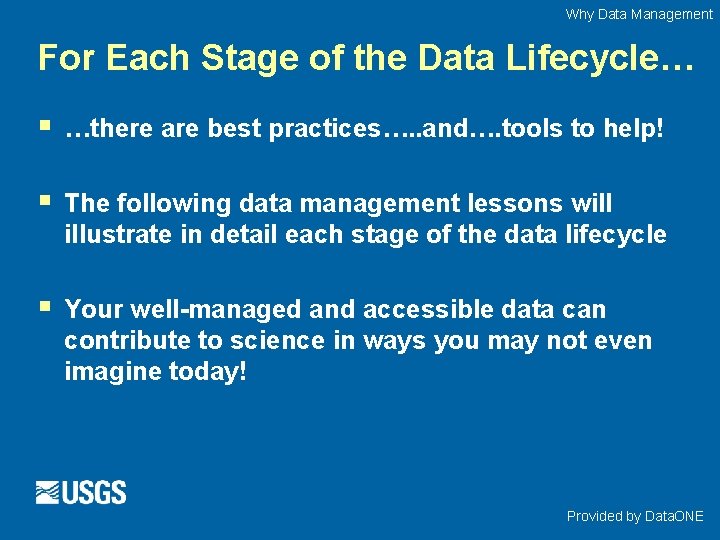 Why Data Management

For Each Stage of the Data Lifecycle…

▪ …there are best practices…..and….tools to help!

▪ The following data management lessons will illustrate in detail each stage of the data lifecycle

▪ Your well-managed and accessible data can contribute to science in ways you may not even imagine today!

USGS

Provided by DataONE